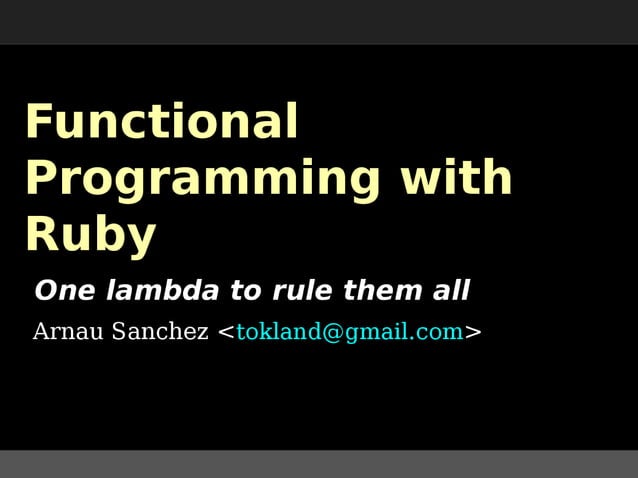 Functional Programming with Ruby

One lambda to rule them all

Arnau Sanchez <tokland@gmail.com>